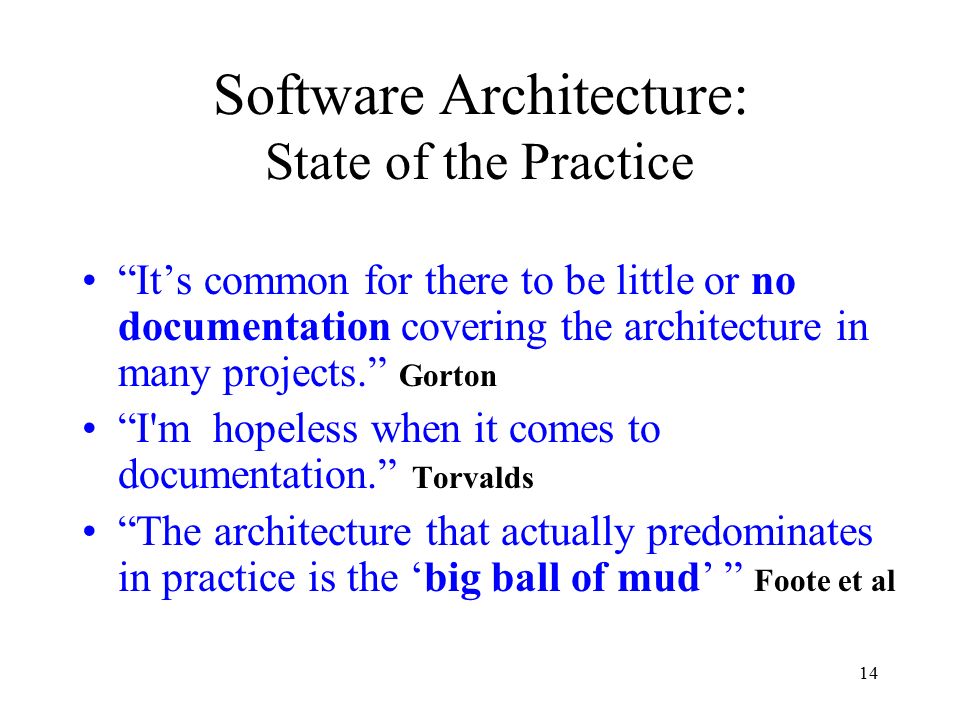 Software Architecture:
State of the Practice

• “It’s common for there to be little or no documentation covering the architecture in many projects.” Gorton

• “I'm hopeless when it comes to documentation.” Torvalds

• “The architecture that actually predominates in practice is the ‘big ball of mud’ ” Foote et al

14